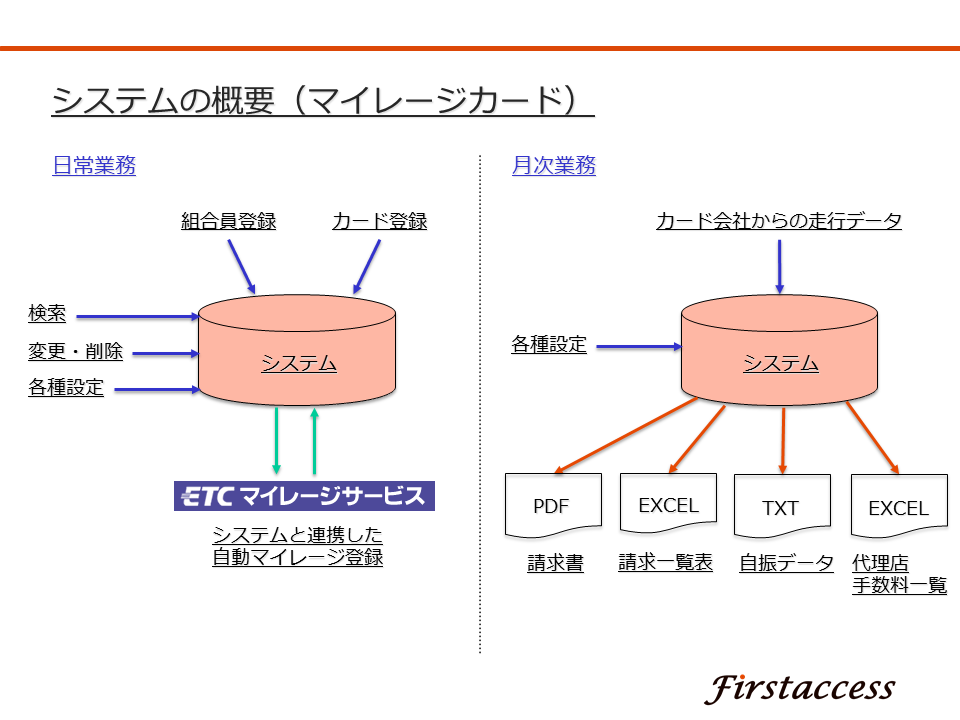 システムの概要（マイレージカード）

日常業務

組合員登録

カード登録

検索

変更・削除

各種設定

システム

ETC マイレージサービス

システムと連携した
自動マイレージ登録

月次業務

カード会社からの走行データ

各種設定

システム

PDF

EXCEL

TXT

EXCEL

請求書

請求一覧表

自振データ

代理店
手数料一覧

Firstaccess